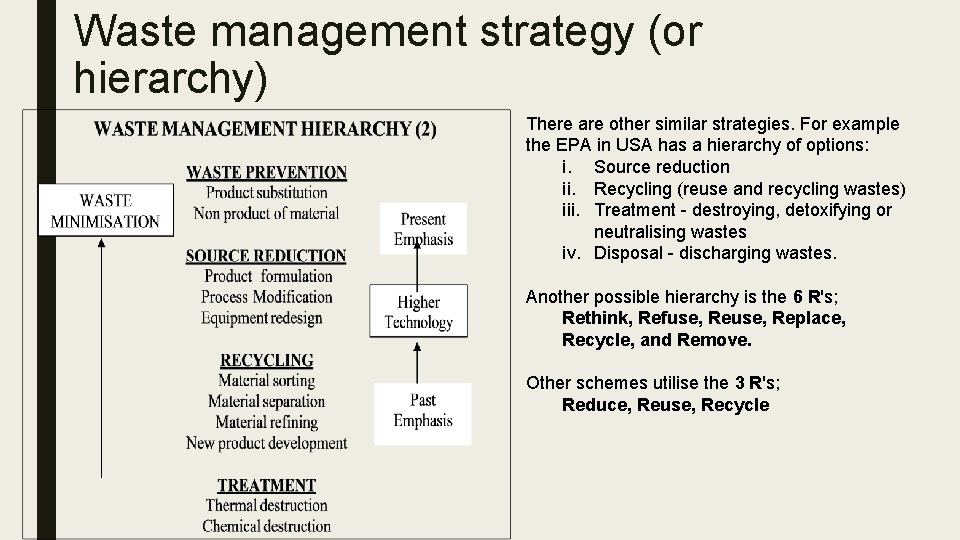 Waste management strategy (or hierarchy)

WASTE MANAGEMENT HIERARCHY (2)

WASTE MINIMISATION

WASTE PREVENTION
Product substitution
Non product of material

SOURCE REDUCTION
Product formulation
Process Modification
Equipment redesign

RECYCLING
Material sorting
Material separation
Material refining
New product development

TREATMENT
Thermal destruction
Chemical destruction

Present Emphasis

Higher Technology

Past Emphasis

There are other similar strategies. For example the EPA in USA has a hierarchy of options:
i. Source reduction
ii. Recycling (reuse and recycling wastes)
iii. Treatment - destroying, detoxifying or neutralising wastes
iv. Disposal - discharging wastes.

Another possible hierarchy is the 6 R's;
Rethink, Refuse, Reuse, Replace, Recycle, and Remove.

Other schemes utilise the 3 R's;
Reduce, Reuse, Recycle